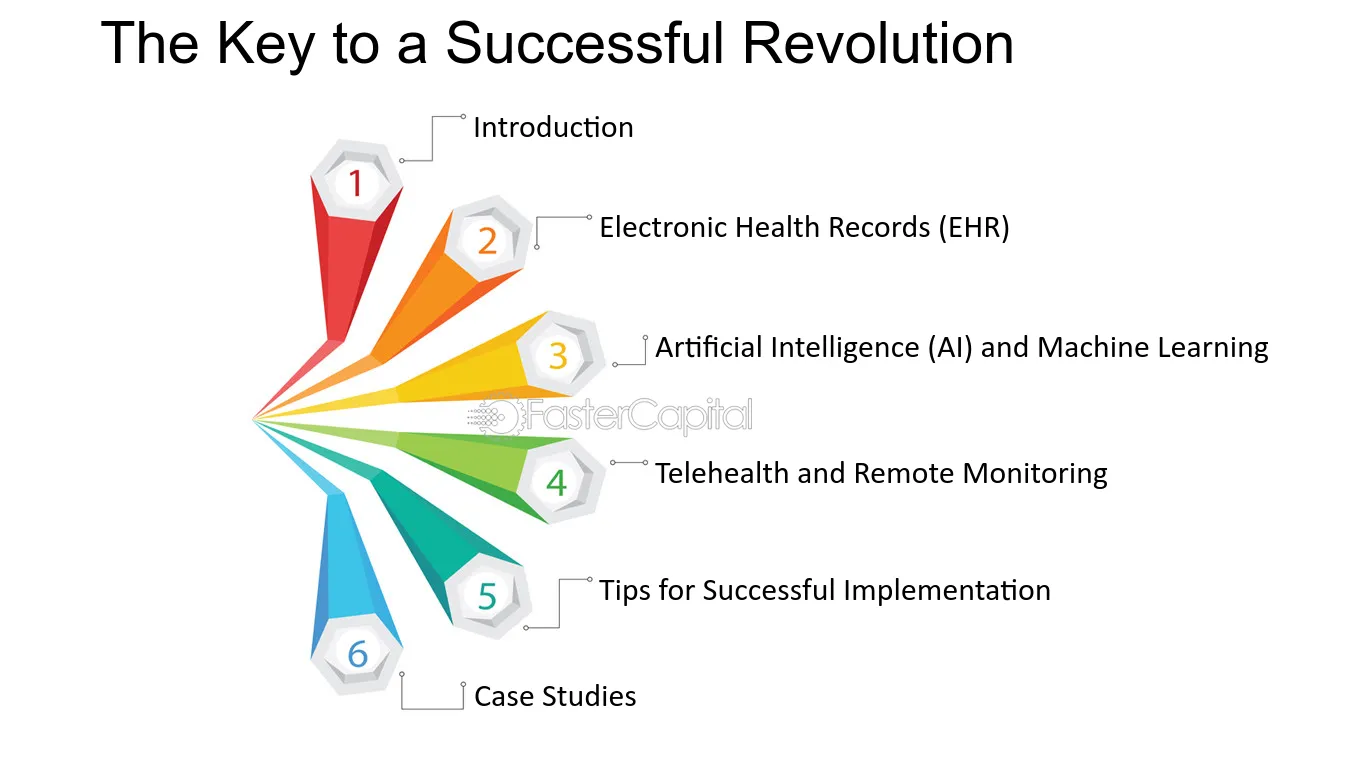 The Key to a Successful Revolution

1
Introduction

2
Electronic Health Records (EHR)

3
Artificial Intelligence (AI) and Machine Learning

4
Telehealth and Remote Monitoring

5
Tips for Successful Implementation

6
Case Studies

FasterCapital